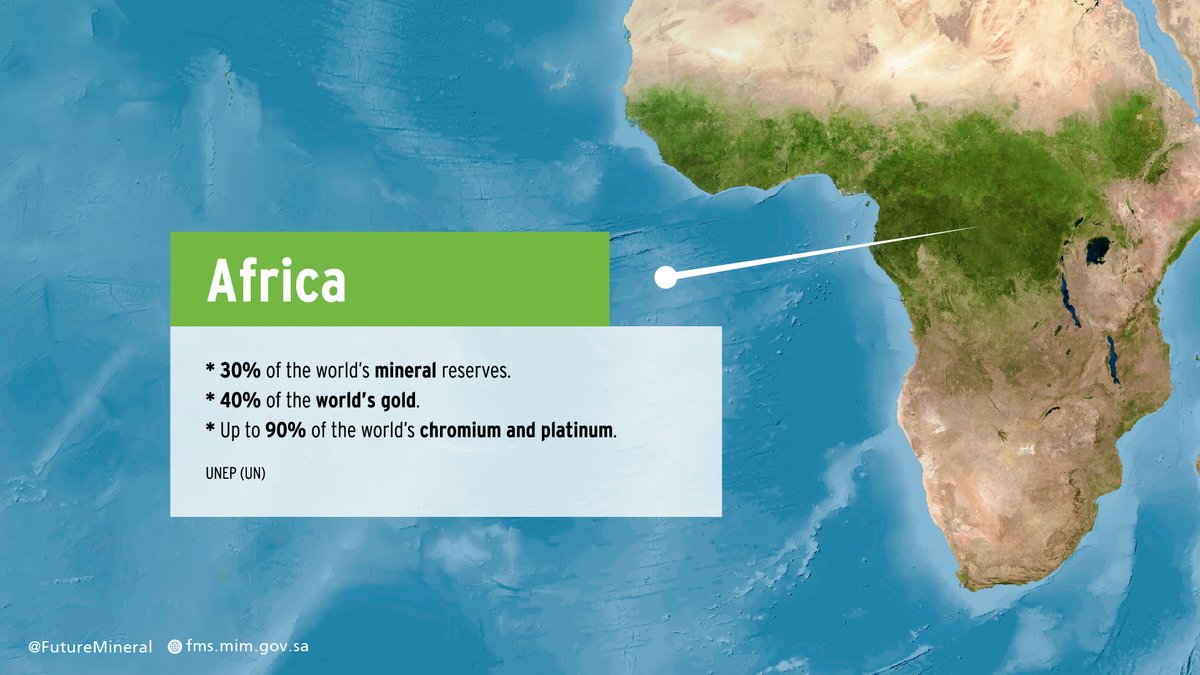 Africa

* 30% of the world's mineral reserves.
* 40% of the world's gold.
* Up to 90% of the world's chromium and platinum.

UNEP (UN)

@FutureMineral fms.mim.gov.sa